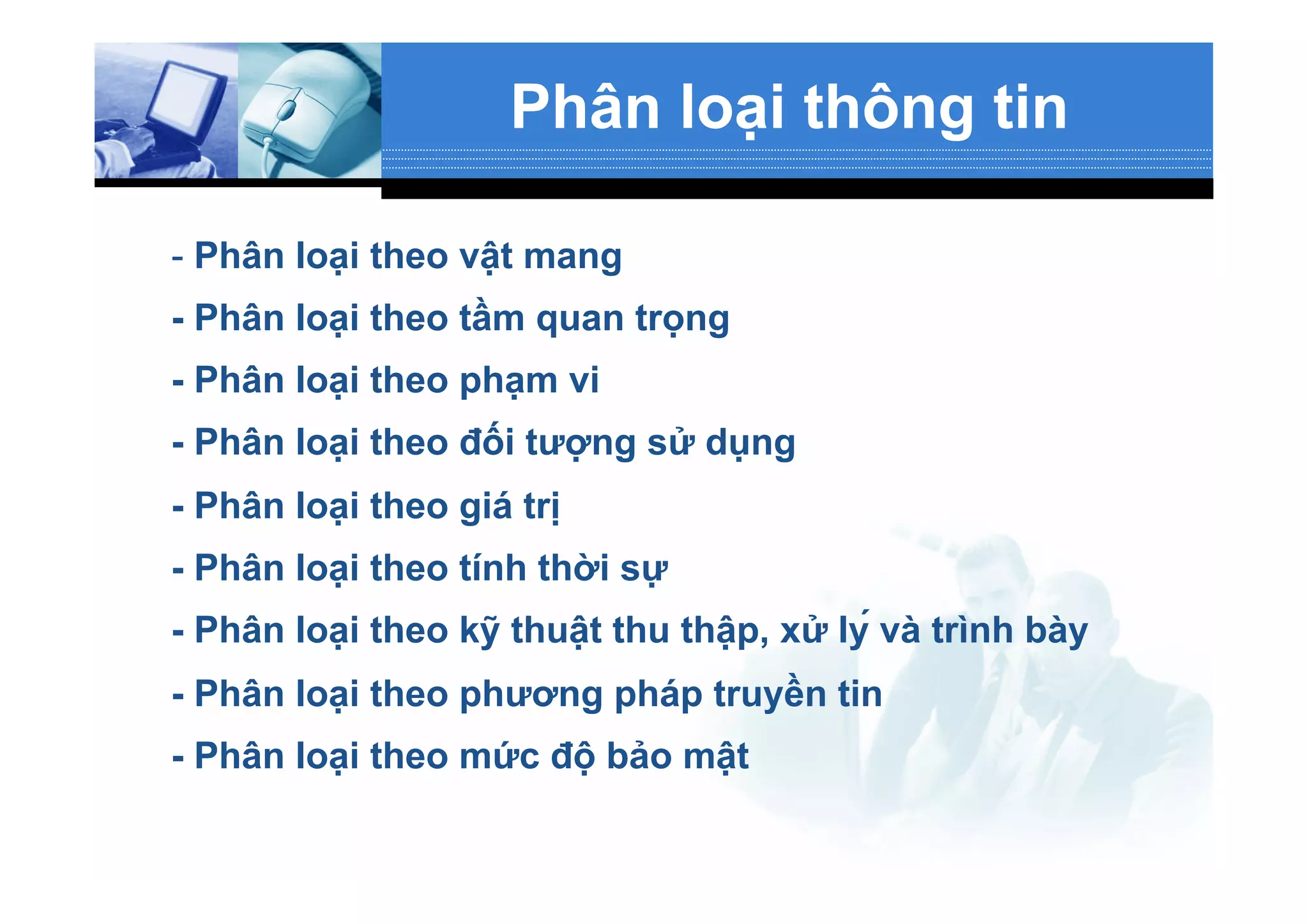 Phân loại thông tin

- Phân loại theo vật mang
- Phân loại theo tầm quan trọng
- Phân loại theo phạm vi
- Phân loại theo đối tượng sử dụng
- Phân loại theo giá trị
- Phân loại theo tính thời sự
- Phân loại theo kỹ thuật thu thập, xử lý và trình bày
- Phân loại theo phương pháp truyền tin
- Phân loại theo mức độ bảo mật